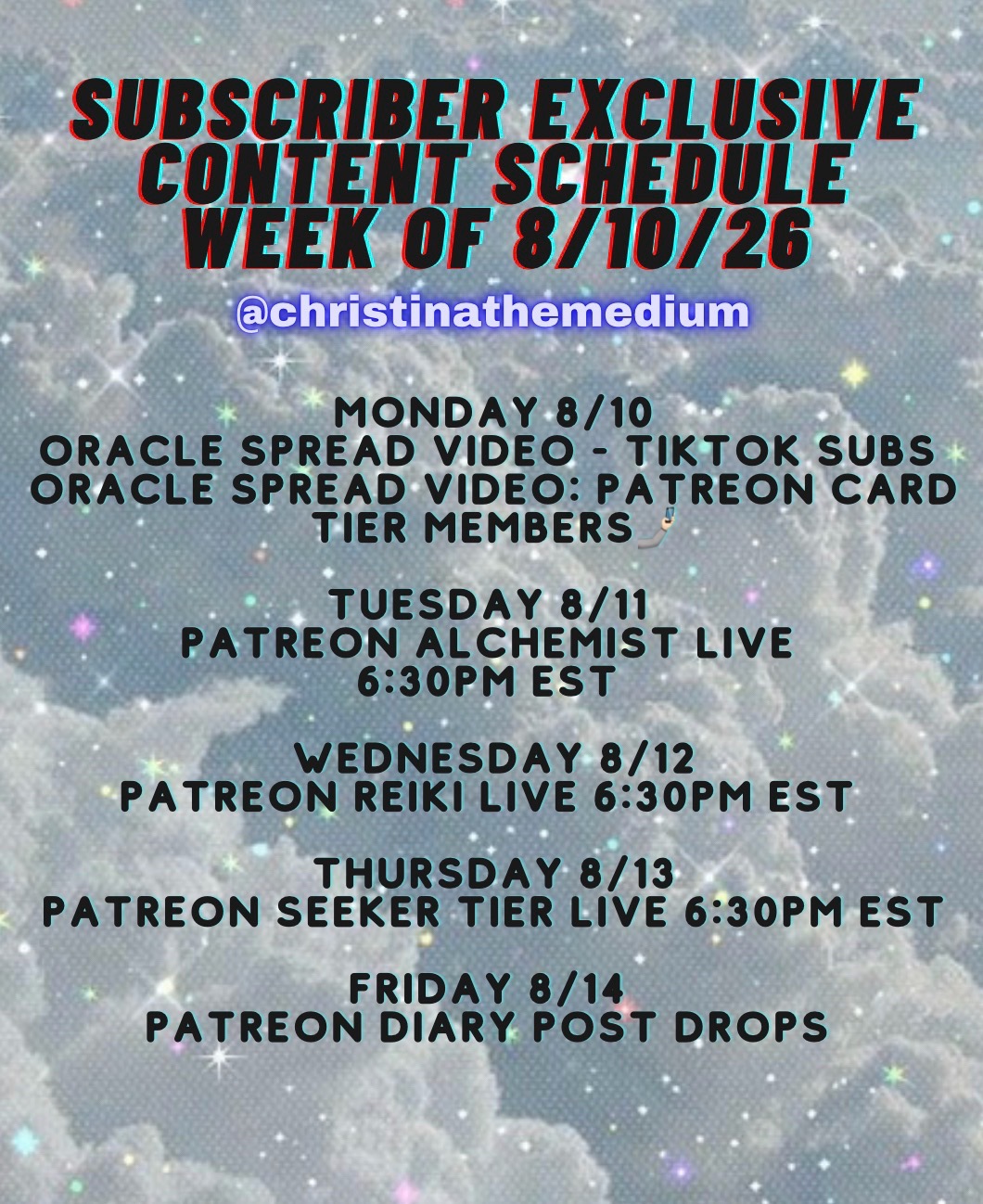 SUBSCRIBER EXCLUSIVE CONTENT SCHEDULE WEEK OF 8/10/26

@christinathemedium

MONDAY 8/10
ORACLE SPREAD VIDEO - TIKTOK SUBS
ORACLE SPREAD VIDEO: PATREON CARD TIER MEMBERS🤳

TUESDAY 8/11
PATREON ALCHEMIST LIVE
6:30PM EST

WEDNESDAY 8/12
PATREON REIKI LIVE 6:30PM EST

THURSDAY 8/13
PATREON SEEKER TIER LIVE 6:30PM EST

FRIDAY 8/14
PATREON DIARY POST DROPS